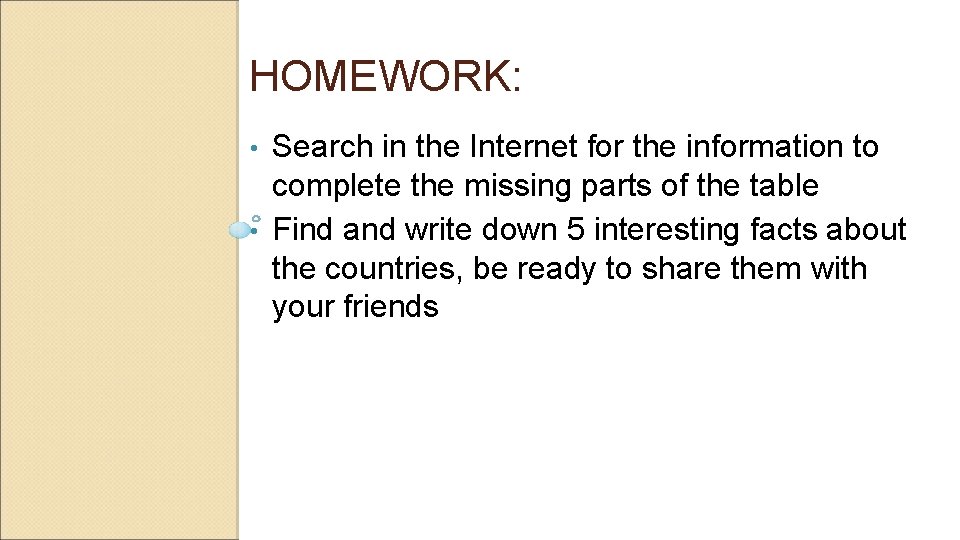 HOMEWORK:

• Search in the Internet for the information to complete the missing parts of the table
• Find and write down 5 interesting facts about the countries, be ready to share them with your friends